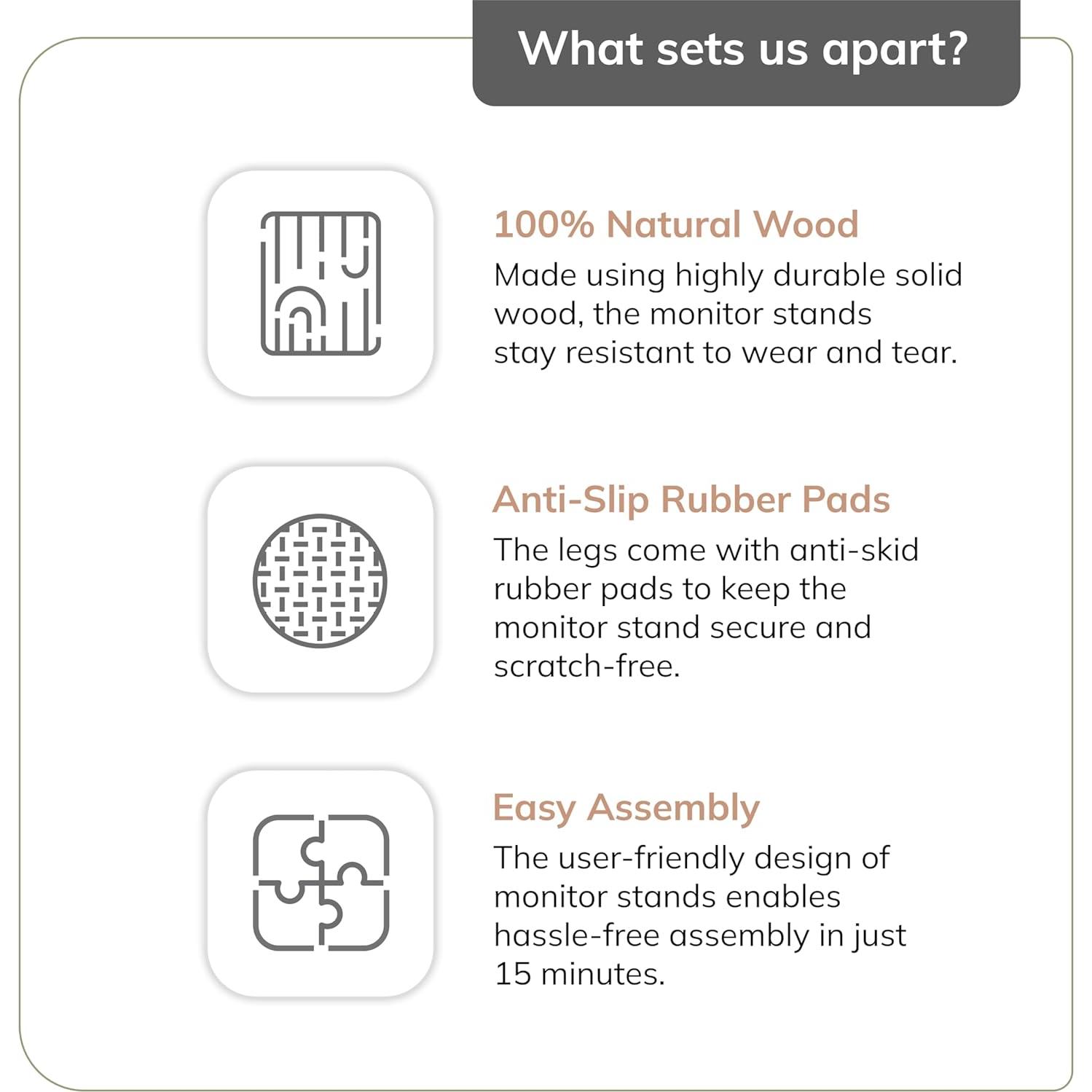 What sets us apart?

100% Natural Wood

Made using highly durable solid wood, the monitor stands stay resistant to wear and tear.

Anti-Slip Rubber Pads

The legs come with anti-skid rubber pads to keep the monitor stand secure and scratch-free.

Easy Assembly

The user-friendly design of monitor stands enables hassle-free assembly in just 15 minutes.